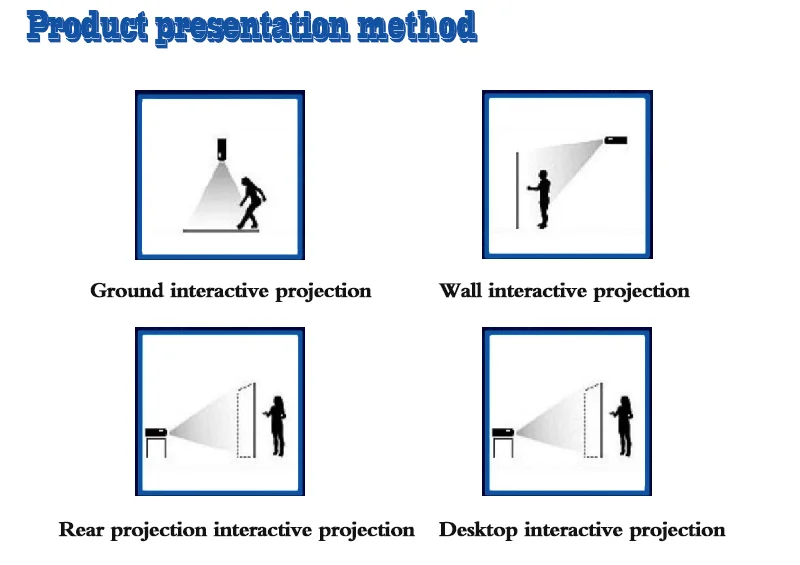 Product presentation method

Ground interactive projection

Wall interactive projection

Rear projection interactive projection

Desktop interactive projection